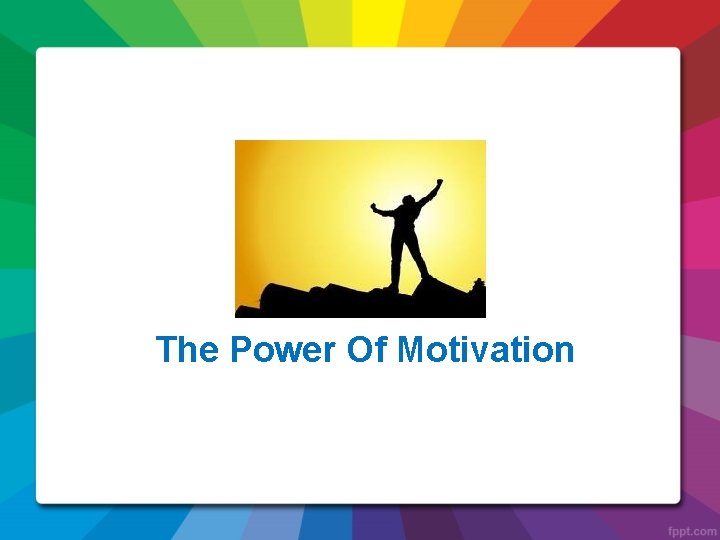 The Power Of Motivation

fppt.com